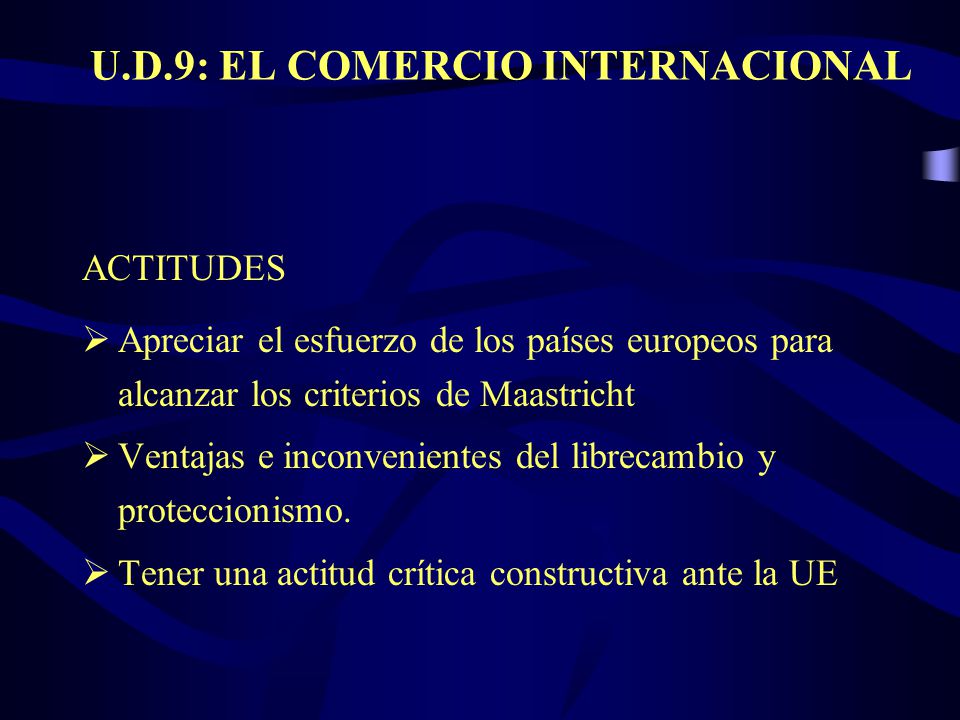 U.D.9: EL COMERCIO INTERNACIONAL

ACTITUDES

➢ Apreciar el esfuerzo de los países europeos para alcanzar los criterios de Maastricht

➢ Ventajas e inconvenientes del librecambio y proteccionismo.

➢ Tener una actitud crítica constructiva ante la UE